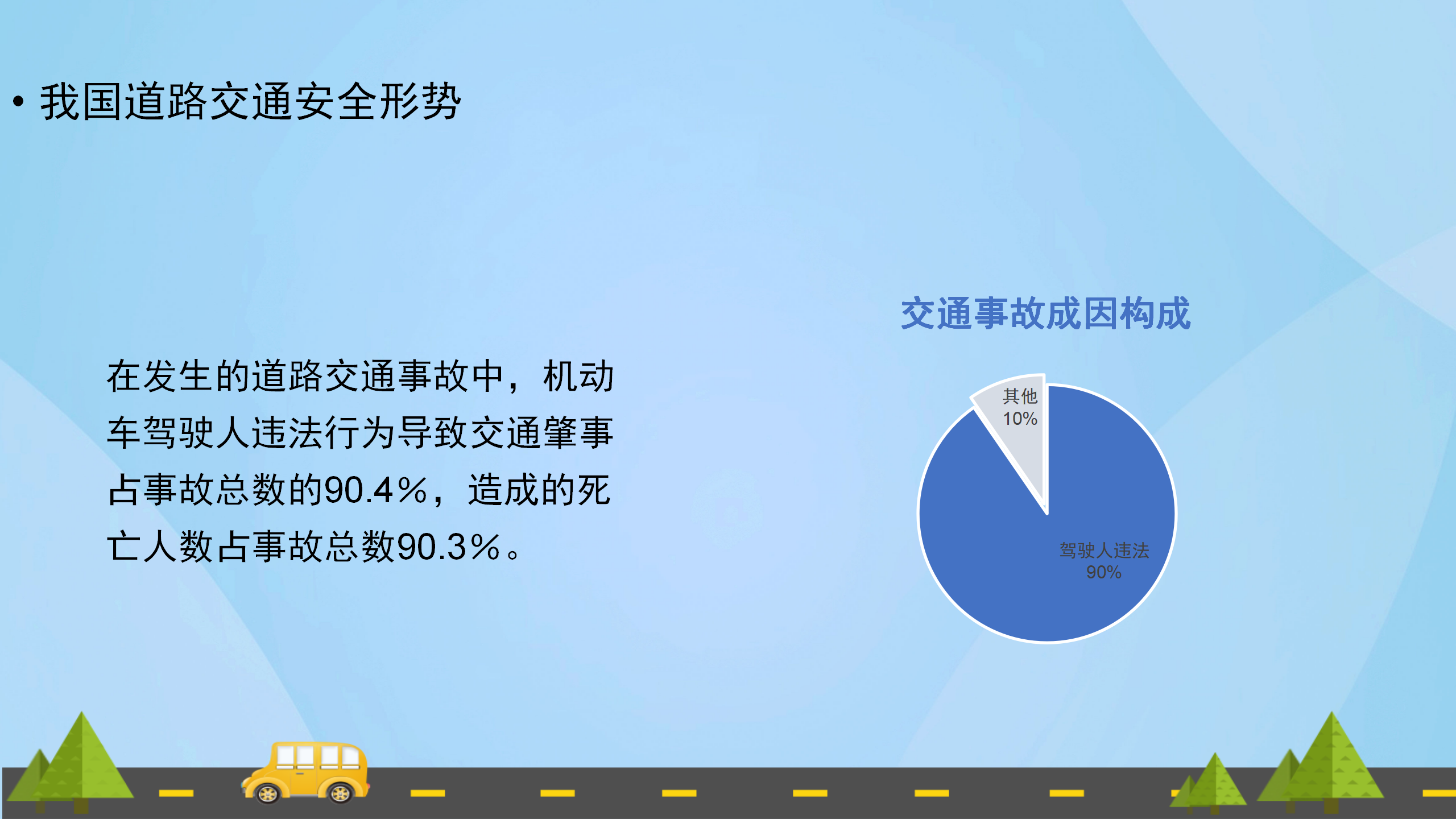 • 我国道路交通安全形势

在发生的道路交通事故中，机动车驾驶人违法行为导致交通肇事占事故总数的90.4%，造成的死亡人数占事故总数90.3%。

交通事故成因构成

其他
10%

驾驶人违法
90%